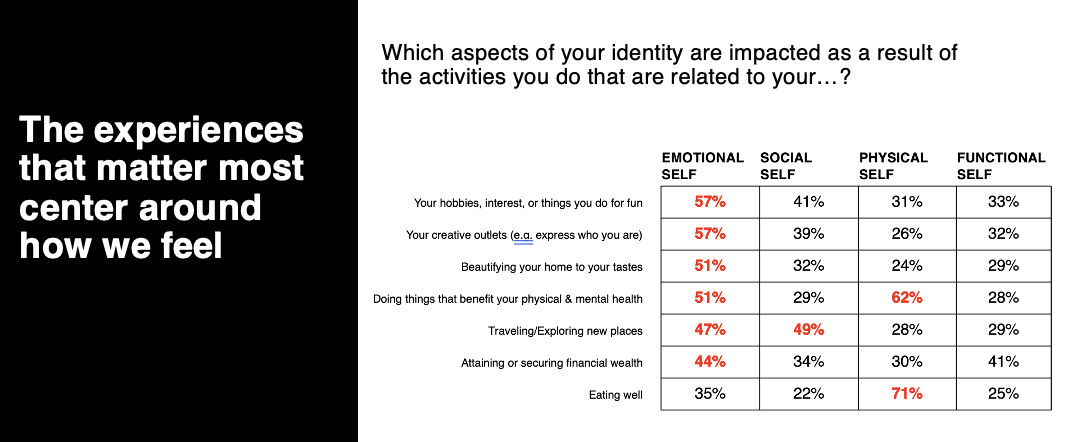 The experiences that matter most center around how we feel

Which aspects of your identity are impacted as a result of the activities you do that are related to your…?

| | EMOTIONAL SELF | SOCIAL SELF | PHYSICAL SELF | FUNCTIONAL SELF |
|---|---|---|---|---|
| Your hobbies, interest, or things you do for fun | 57% | 41% | 31% | 33% |
| Your creative outlets (e.g. express who you are) | 57% | 39% | 26% | 32% |
| Beautifying your home to your tastes | 51% | 32% | 24% | 29% |
| Doing things that benefit your physical & mental health | 51% | 29% | 62% | 28% |
| Traveling/Exploring new places | 47% | 49% | 28% | 29% |
| Attaining or securing financial wealth | 44% | 34% | 30% | 41% |
| Eating well | 35% | 22% | 71% | 25% |